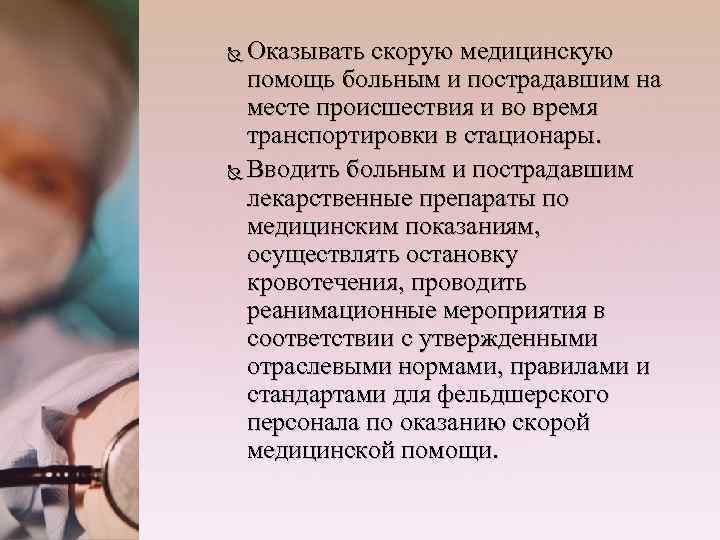 Оказывать скорую медицинскую помощь больным и пострадавшим на месте происшествия и во время транспортировки в стационары.

Вводить больным и пострадавшим лекарственные препараты по медицинским показаниям, осуществлять остановку кровотечения, проводить реанимационные мероприятия в соответствии с утвержденными отраслевыми нормами, правилами и стандартами для фельдшерского персонала по оказанию скорой медицинской помощи.